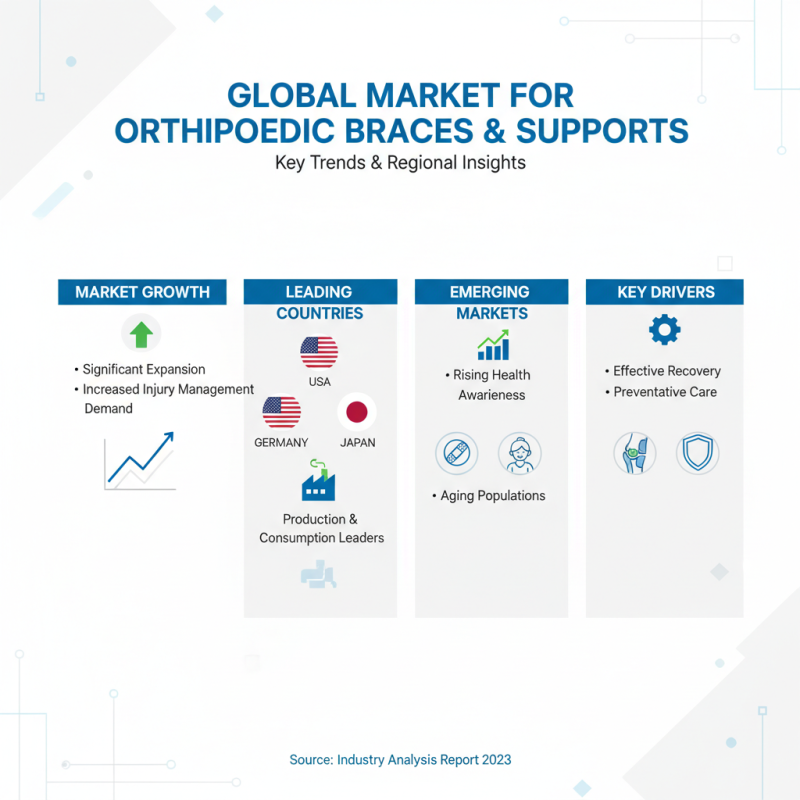 GLOBAL MARKET FOR ORTHIPOEDIC BRACES & SUPPORTS

Key Trends & Regional Insights

MARKET GROWTH

• Significant Expansion
• Increased Injury Management Demand

LEADING COUNTRIES

USA

GERMANY

JAPAN

Production & Consumption Leaders

EMERGING MARKETS

• Rising Health Awarieness

• Aging Populations

KEY DRIVERS

• Effective Recovery
• Preventative Care

Source: Industry Analysis Report 2023